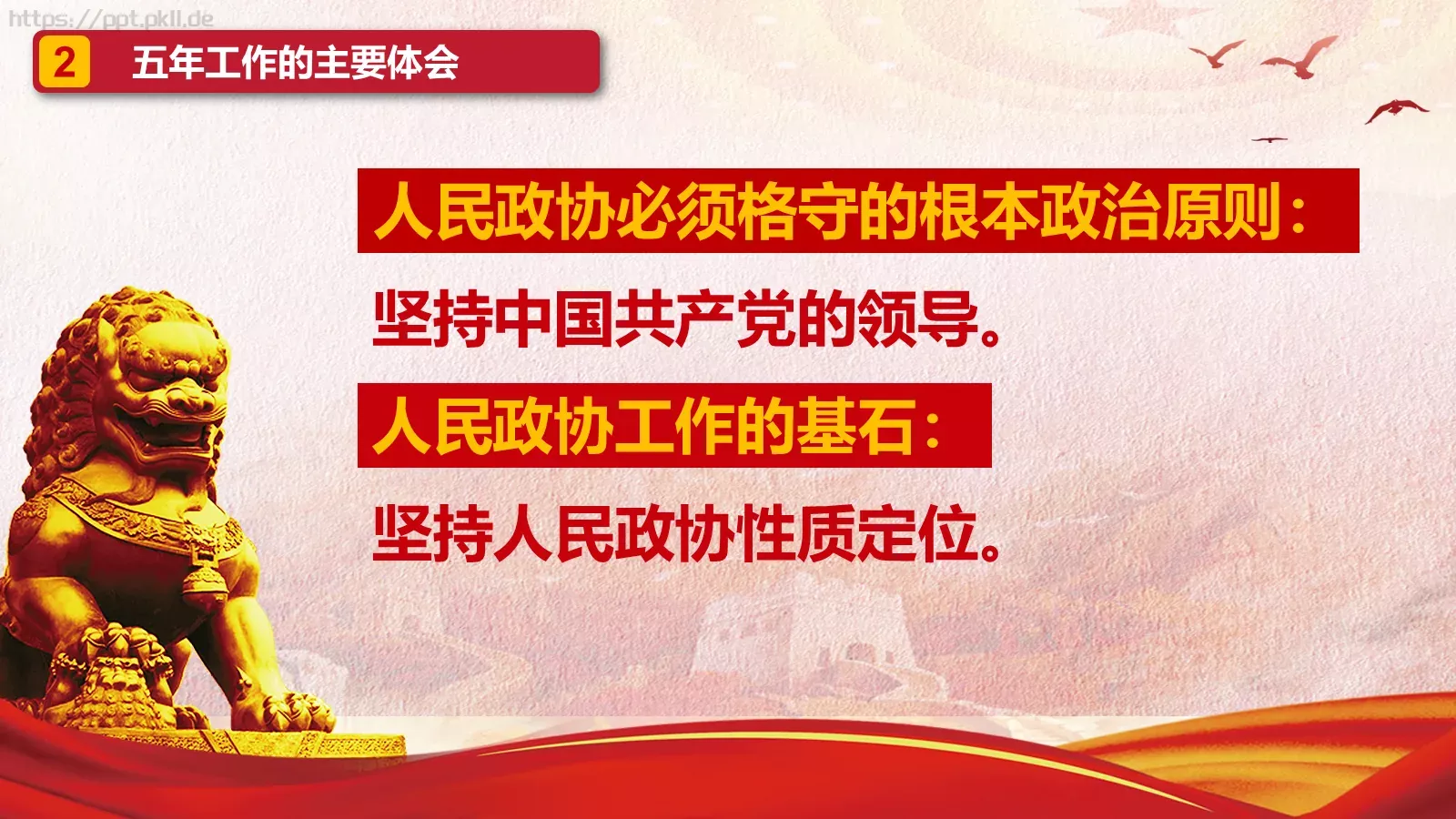 https://ppt.pkll.de

2 五年工作的主要体会

人民政协必须恪守的根本政治原则：

坚持中国共产党的领导。

人民政协工作的基石：

坚持人民政协性质定位。